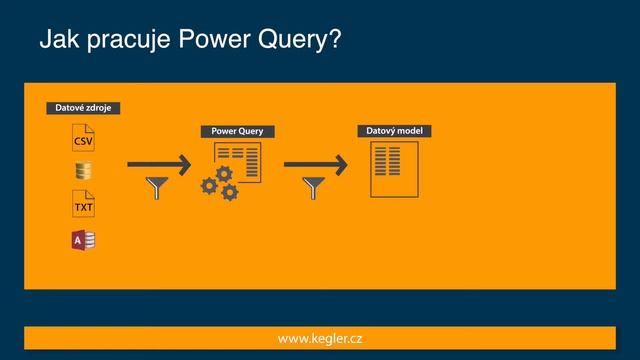 Jak pracuje Power Query?

Datové zdroje

CSV

TXT

A

Power Query

Datový model

www.kegler.cz